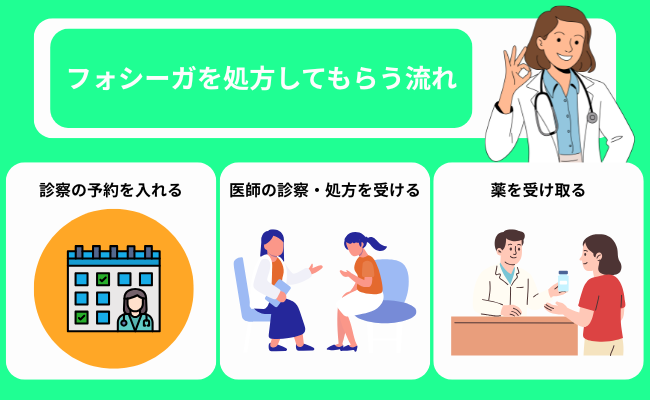 フォシーガを処方してもらう流れ

診察の予約を入れる

医師の診察・処方を受ける

薬を受け取る